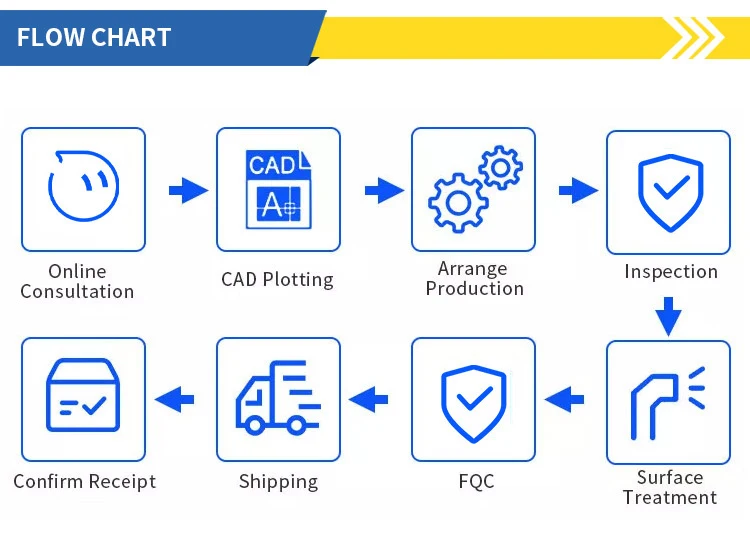 FLOW CHART

CAD
A

Online Consultation

CAD Plotting

Arrange Production

Inspection

Surface Treatment

FQC

Shipping

Confirm Receipt